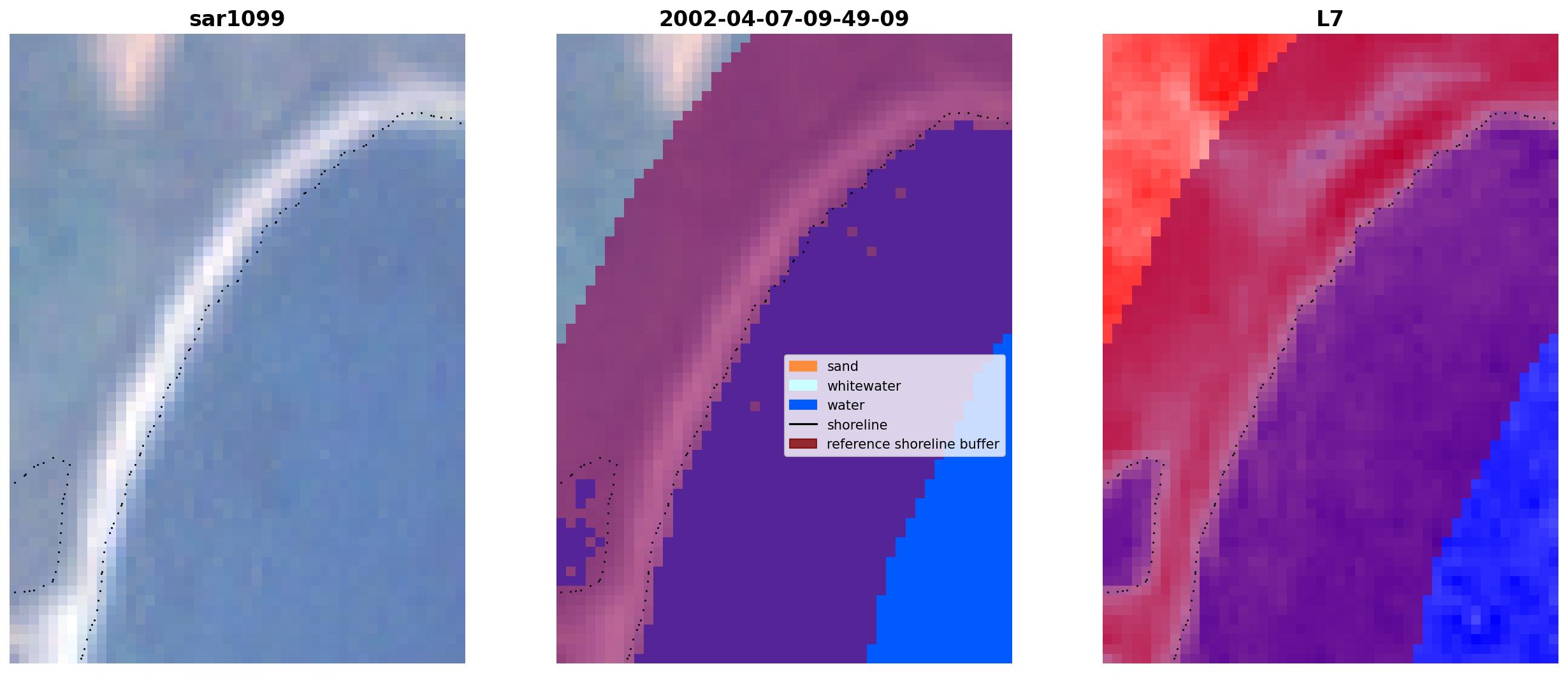 sar1099

2002-04-07-09-49-09

sand
whitewater
water
shoreline
reference shoreline buffer

L7